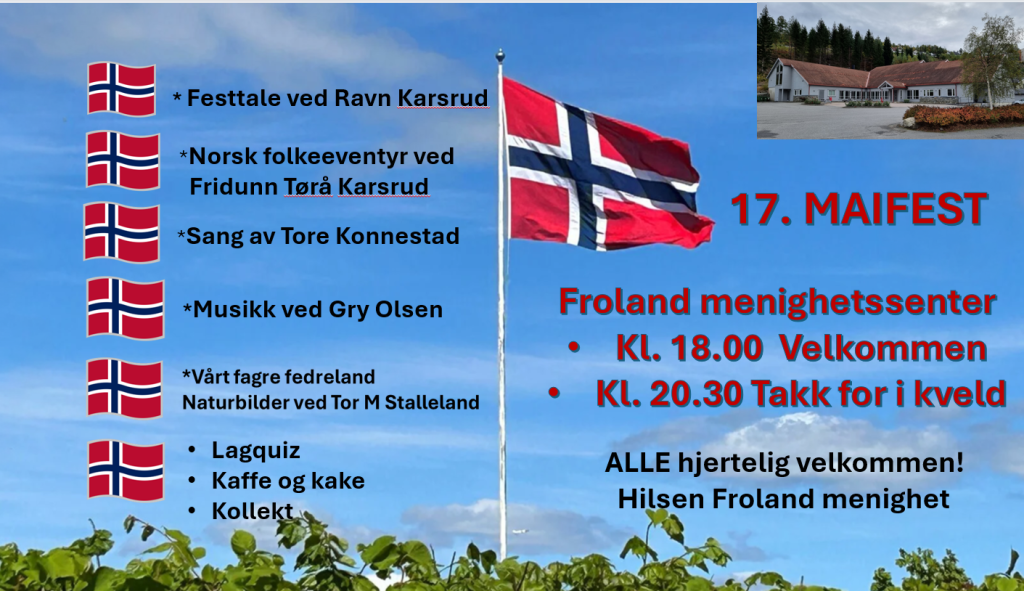 * Festtale ved Ravn Karsrud

*Norsk folkeeventyr ved Fridunn Tørå Karsrud

*Sang av Tore Konnestad

*Musikk ved Gry Olsen

*Vårt fagre fedreland Naturbilder ved Tor M Stalleland

• Lagquiz
• Kaffe og kake
• Kollekt

17. MAIFEST

Froland menighetssenter
• Kl. 18.00 Velkommen
• Kl. 20.30 Takk for i kveld

ALLE hjertelig velkommen!
Hilsen Froland menighet